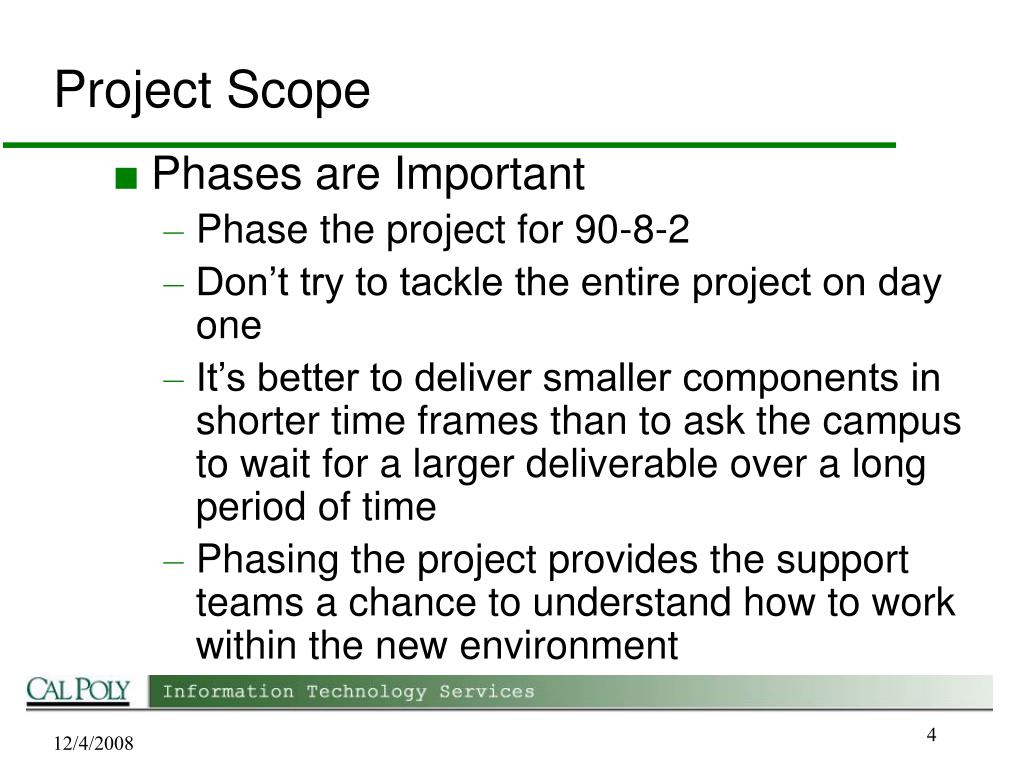 Project Scope

■ Phases are Important

– Phase the project for 90-8-2

– Don’t try to tackle the entire project on day one

– It’s better to deliver smaller components in shorter time frames than to ask the campus to wait for a larger deliverable over a long period of time

– Phasing the project provides the support teams a chance to understand how to work within the new environment

CAL POLY Information Technology Services

12/4/2008

4